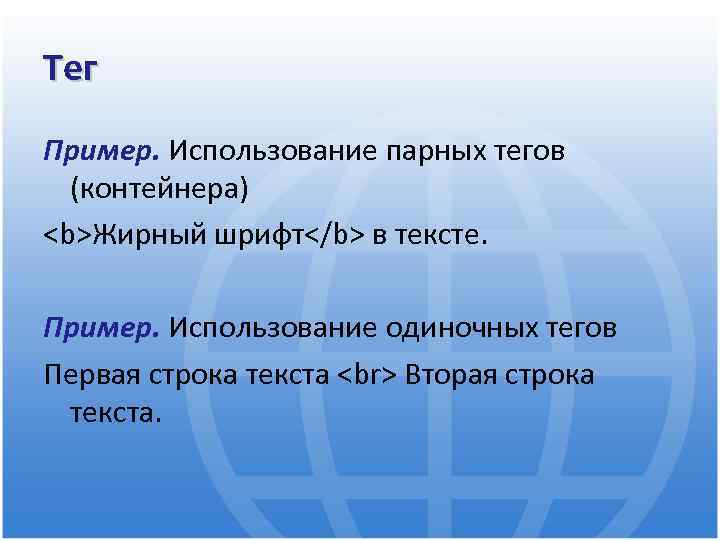 Тег

Пример. Использование парных тегов (контейнера)

<b>Жирный шрифт</b> в тексте.

Пример. Использование одиночных тегов

Первая строка текста <br> Вторая строка текста.